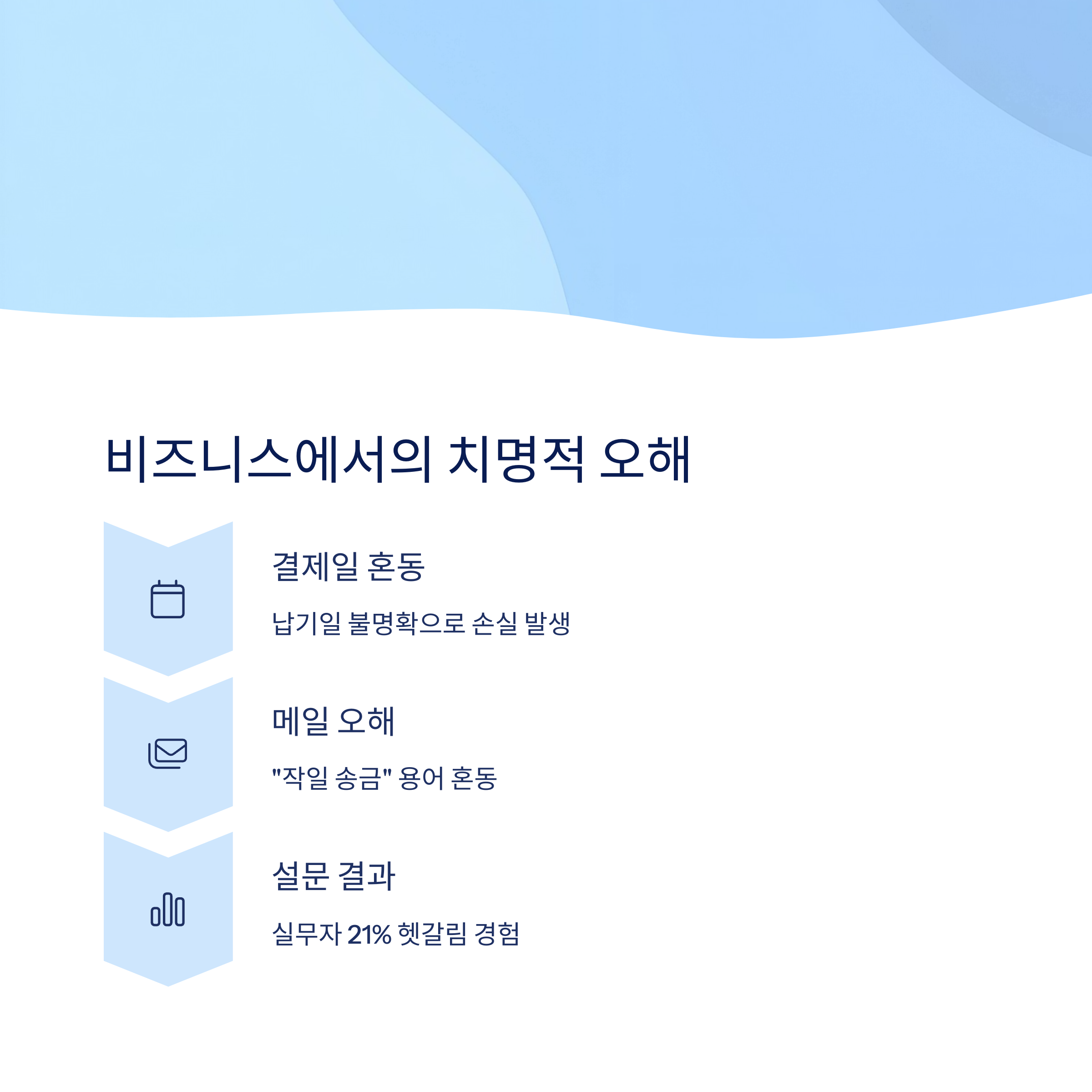 비즈니스에서의 치명적 오해

결제일 혼동

납기일 불명확으로 손실 발생

메일 오해

"작일 송금" 용어 혼동

설문 결과

실무자 21% 헷갈림 경험